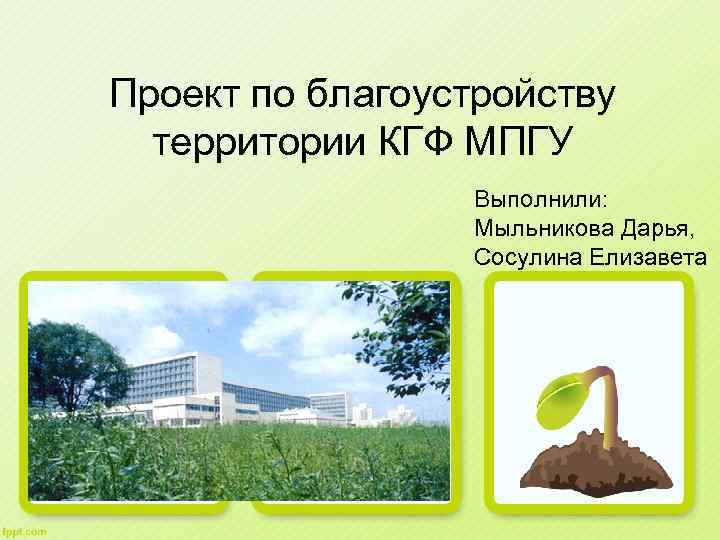 Проект по благоустройству территории КГФ МПГУ

Выполнили:
Мыльникова Дарья,
Сосулина Елизавета

fppt.com